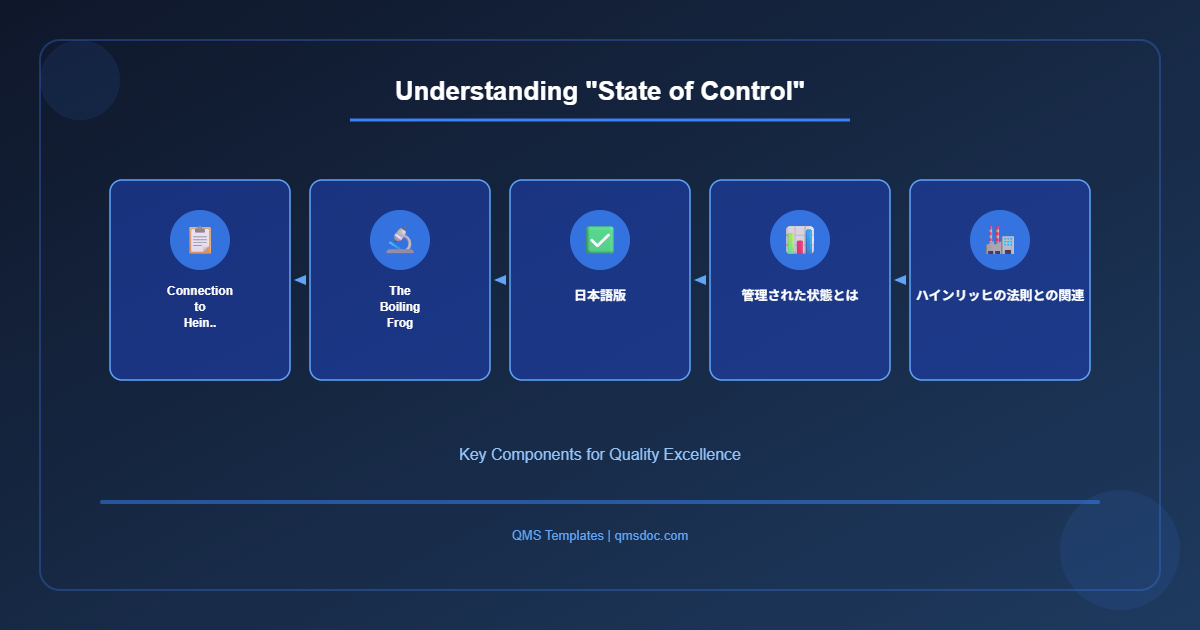 Understanding "State of Control"

Connection to Hein..

The Boiling Frog

日本語版

管理された状態とは

ハインリッヒの法則との関連

Key Components for Quality Excellence

QMS Templates | qmsdoc.com